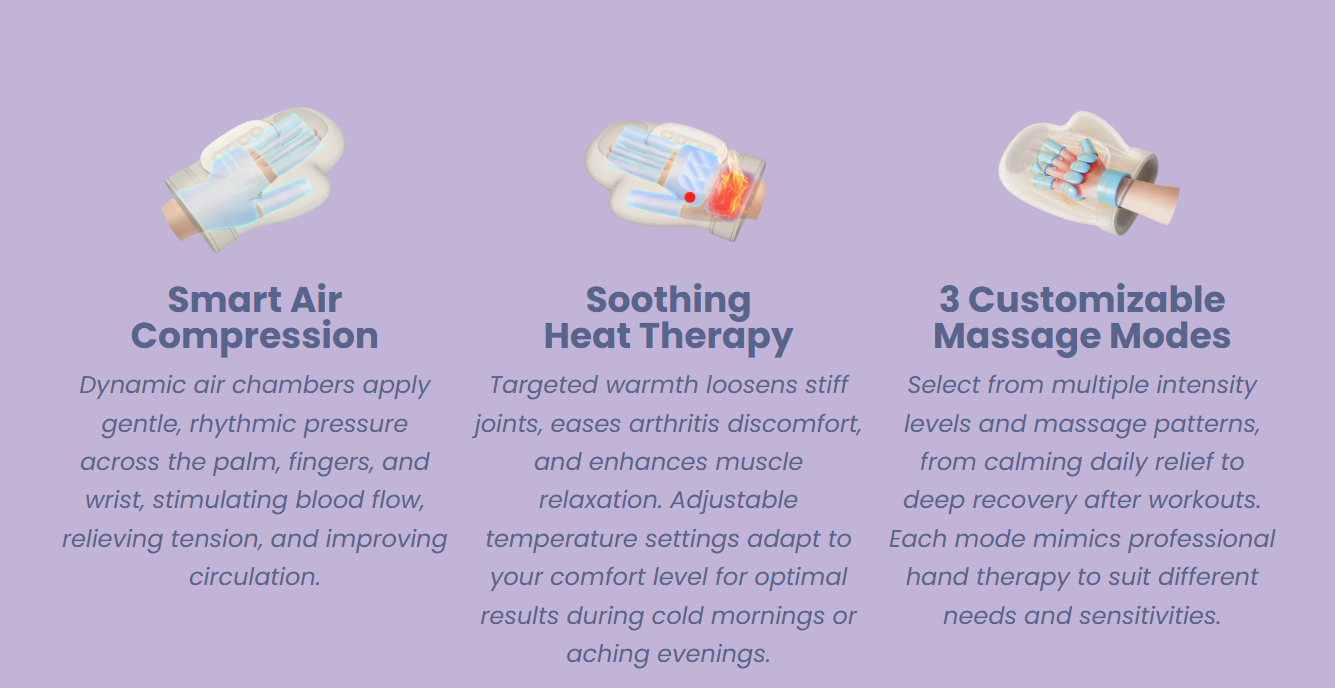 Smart Air Compression

Dynamic air chambers apply gentle, rhythmic pressure across the palm, fingers, and wrist, stimulating blood flow, relieving tension, and improving circulation.

Soothing Heat Therapy

Targeted warmth loosens stiff joints, eases arthritis discomfort, and enhances muscle relaxation. Adjustable temperature settings adapt to your comfort level for optimal results during cold mornings or aching evenings.

3 Customizable Massage Modes

Select from multiple intensity levels and massage patterns, from calming daily relief to deep recovery after workouts. Each mode mimics professional hand therapy to suit different needs and sensitivities.